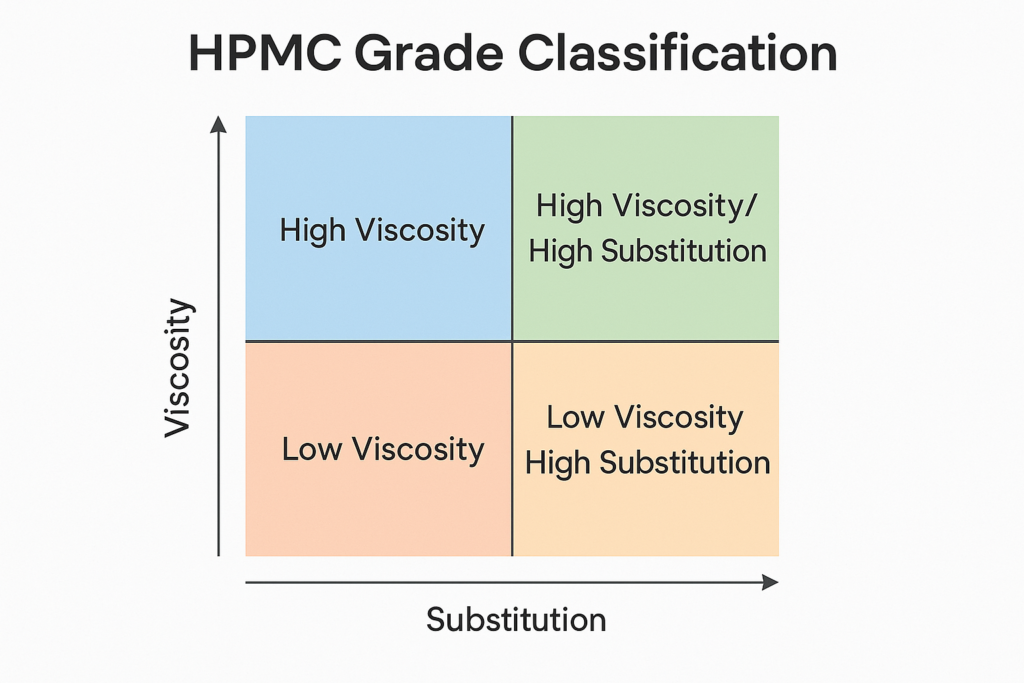 HPMC Grade Classification

Viscosity

High Viscosity

High Viscosity/ High Substitution

Low Viscosity

Low Viscosity High Substitution

Substitution